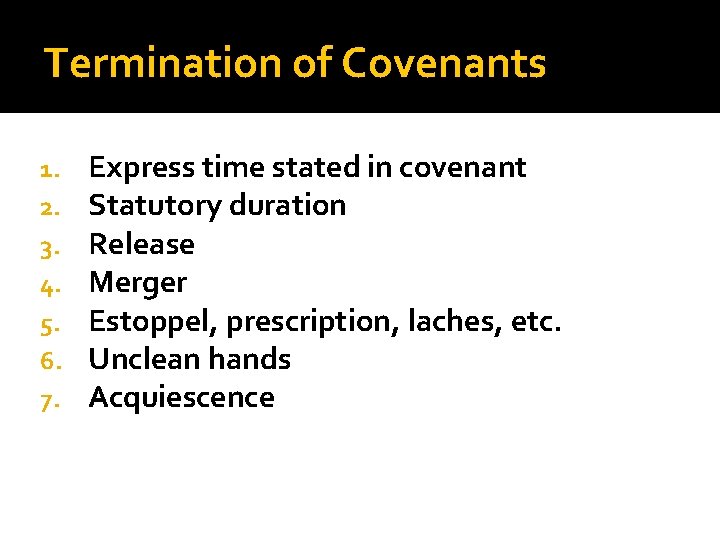 Termination of Covenants

1. Express time stated in covenant
2. Statutory duration
3. Release
4. Merger
5. Estoppel, prescription, laches, etc.
6. Unclean hands
7. Acquiescence